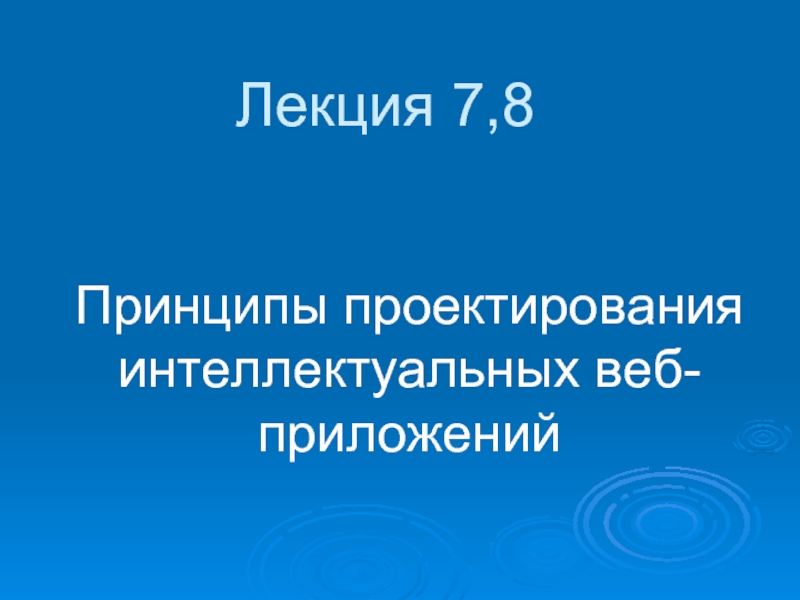 Лекция 7,8

Принципы проектирования интеллектуальных веб-приложений